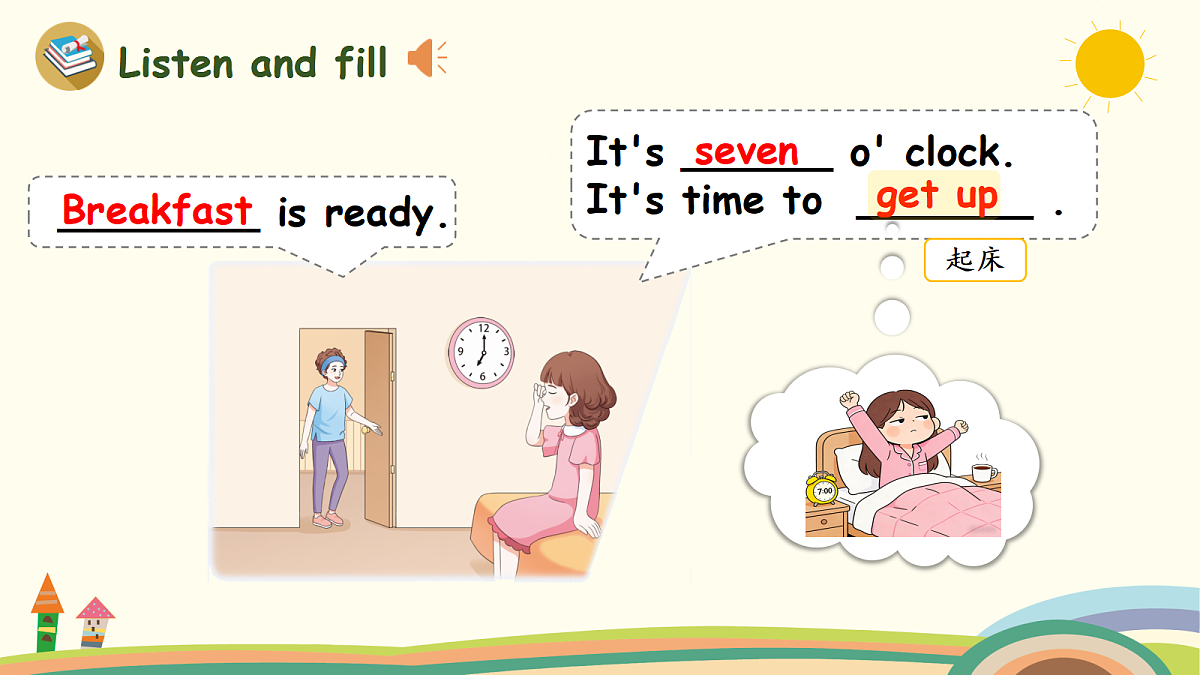 Listen and fill

Breakfast is ready.

It's seven o' clock.
It's time to get up .

起床

12
3
6
9

7:00